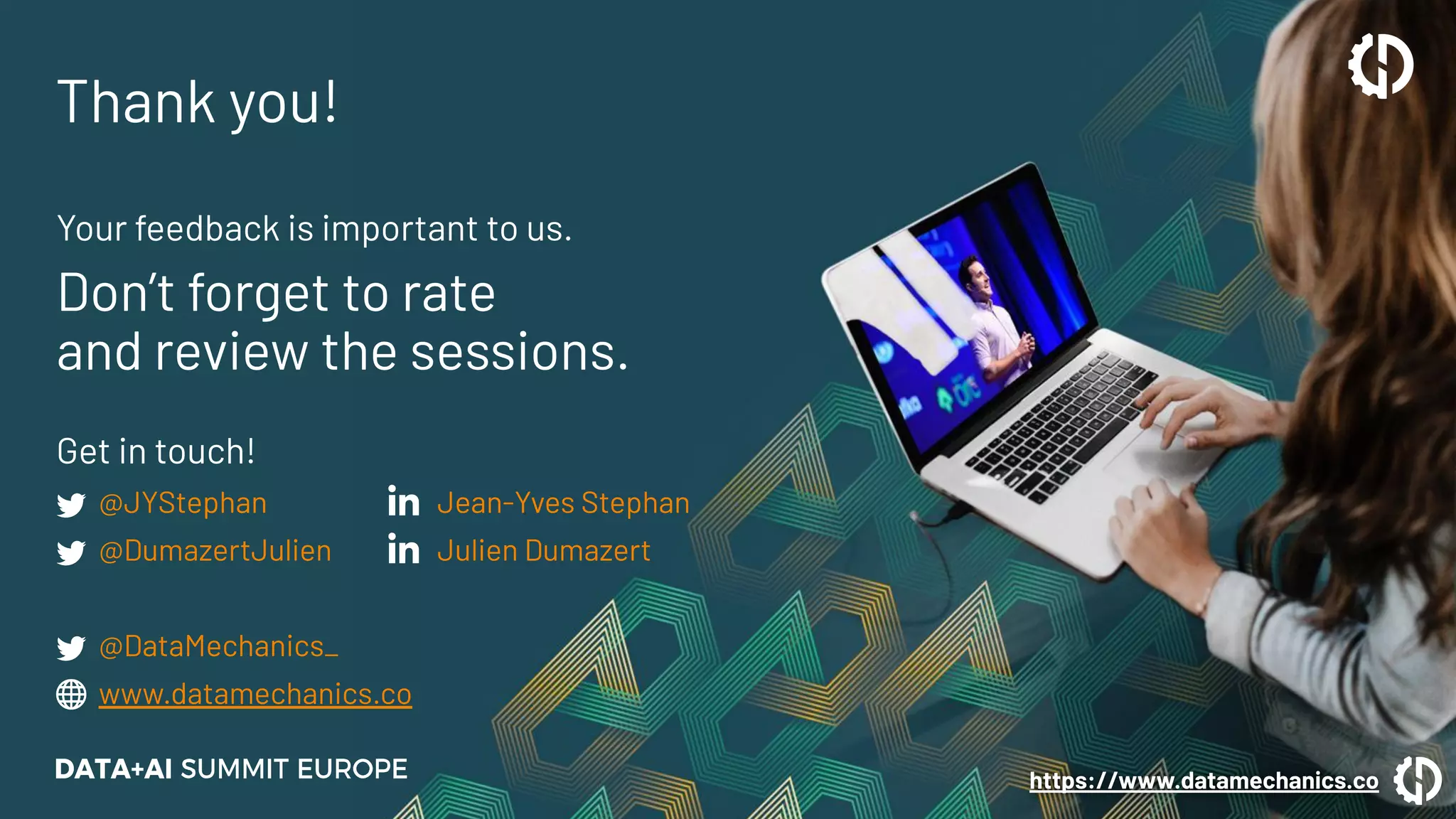 Thank you!

Your feedback is important to us.

Don't forget to rate and review the sessions.

Get in touch!

@JYStephan

@DumazertJulien

in Jean-Yves Stephan

in Julien Dumazert

@DataMechanics_

www.datamechanics.co

DATA+AI SUMMIT EUROPE

https://www.datamechanics.co